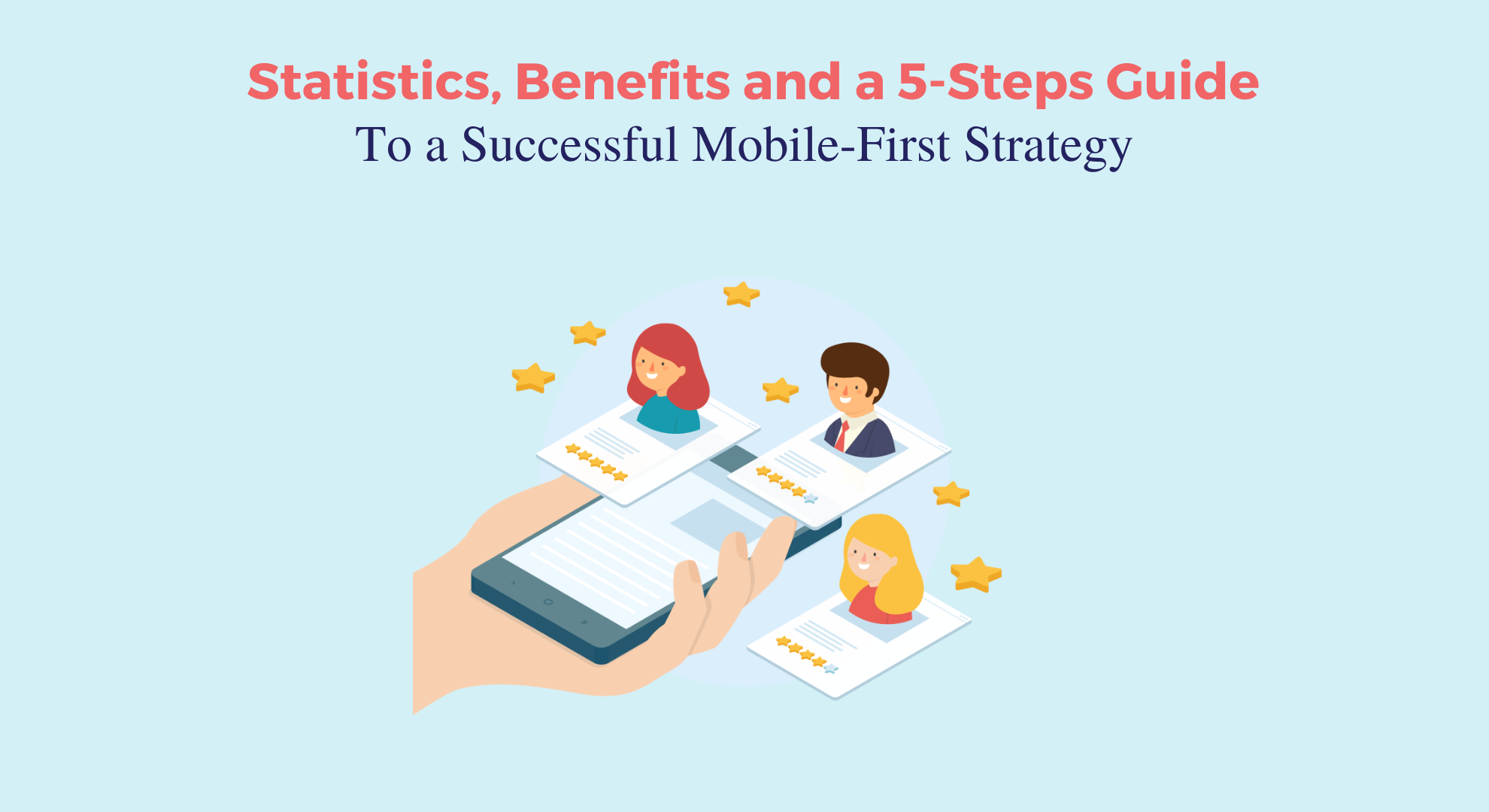 Statistics, Benefits and a 5-Steps Guide
To a Successful Mobile-First Strategy